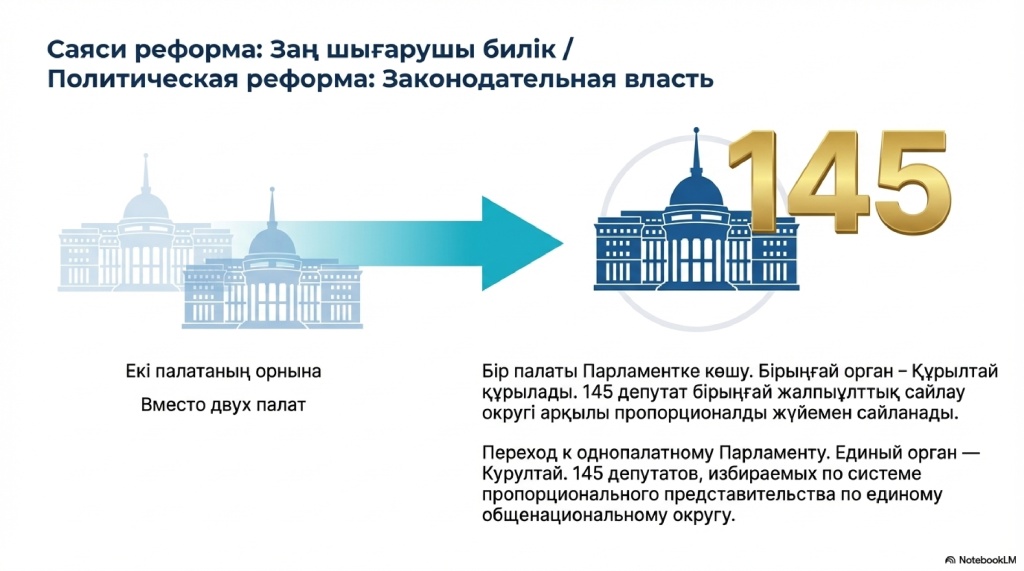 Саяси реформа: Заң шығарушы билік / Политическая реформа: Законодательная власть

145

Екі палатаның орнына

Вместо двух палат

Бір палаты Парламентке көшу. Бірыңғай орган – Құрылтай құрылады. 145 депутат бірыңғай жалпыұлттық сайлау округі арқылы пропорционалды жүйемен сайланады.

Переход к однопалатному Парламенту. Единый орган — Курултай. 145 депутатов, избираемых по системе пропорционального представительства по единому общенациональному округу.

NotebookLM